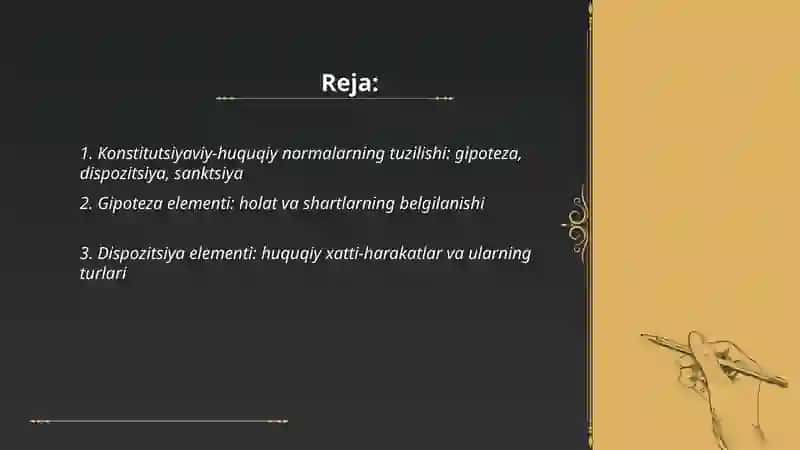 Reja:

1. Konstitutsiyaviy-huquqiy normalarning tuzilishi: gipoteza, dispozitsiya, sanktsiya

2. Gipoteza elementi: holat va shartlarning belgilanishi

3. Dispozitsiya elementi: huquqiy xatti-harakatlar va ularning turlari